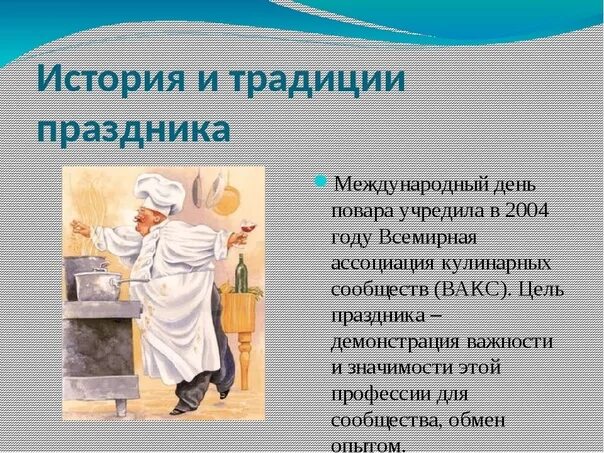 История и традиции праздника

Международный день повара учредила в 2004 году Всемирная ассоциация кулинарных сообществ (ВАКС). Цель праздника – демонстрация важности и значимости этой профессии для сообщества, обмен опытом.